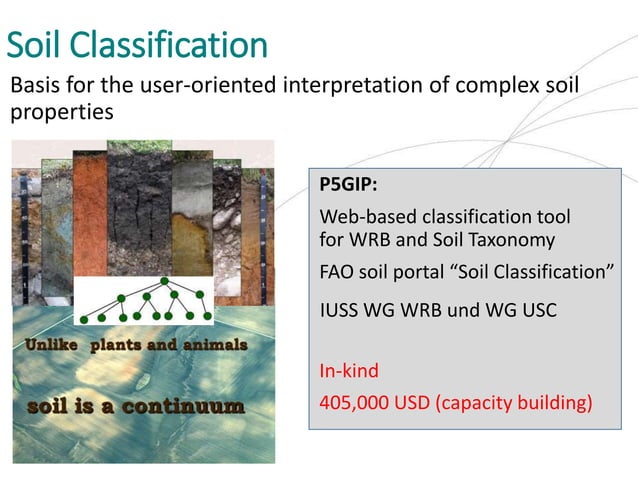 Soil Classification

Basis for the user-oriented interpretation of complex soil properties

Unlike plants and animals

soil is a continuum

P5GIP:

Web-based classification tool for WRB and Soil Taxonomy

FAO soil portal “Soil Classification”

IUSS WG WRB und WG USC

In-kind

405,000 USD (capacity building)